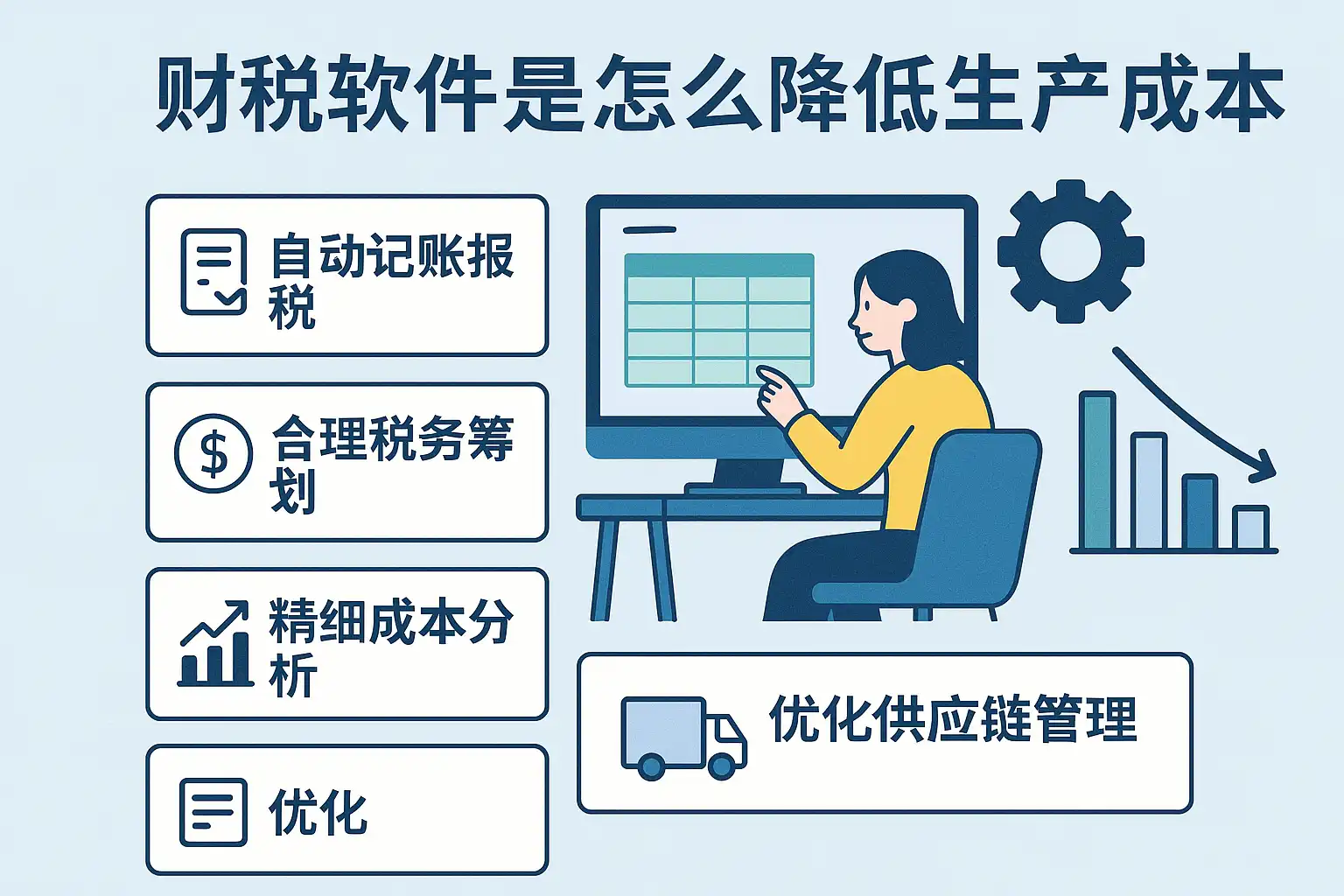 财税软件是怎么降低生产成本

自动记账报税

合理税务筹划

精细成本分析

优化

优化供应链管理